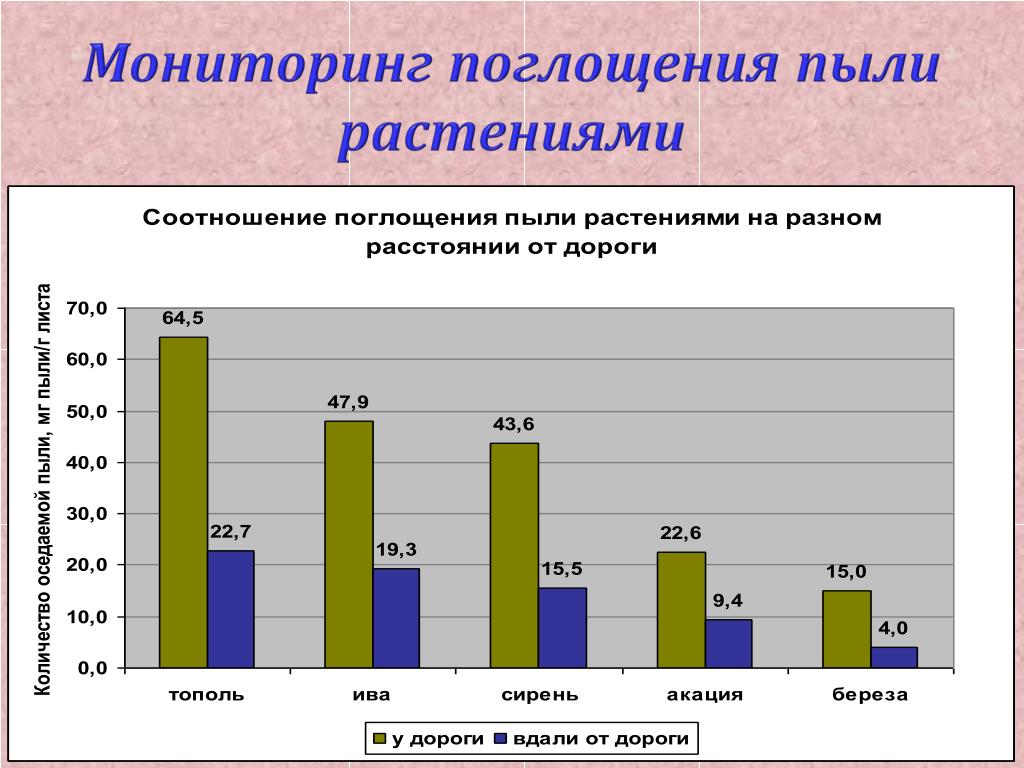 Мониторинг поглощения пыли растениями

Соотношение поглощения пыли растениями на разном расстоянии от дороги

Количество оседаемой пыли, мг пыли/г листа

70,0
60,0
50,0
40,0
30,0
20,0
10,0
0,0

64,5
22,7
47,9
19,3
43,6
15,5
22,6
9,4
15,0
4,0

тополь
ива
сирень
акация
береза

у дороги
вдали от дороги